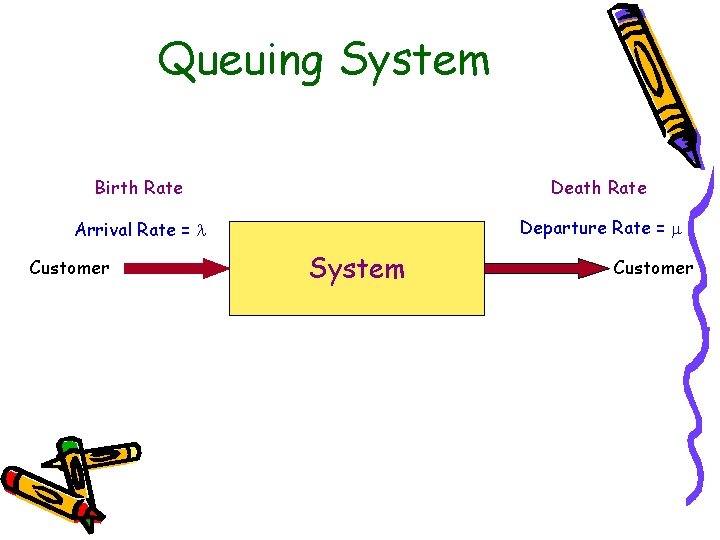 Queuing System

Birth Rate

Arrival Rate = $\lambda$

Customer

System

Death Rate

Departure Rate = $\mu$

Customer